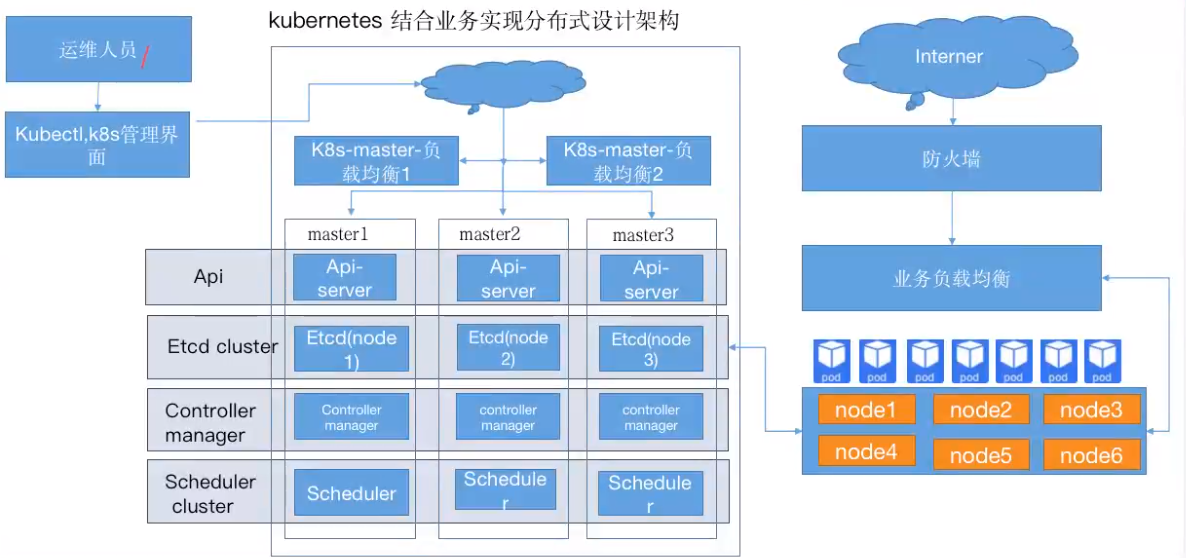 kubernetes 结合业务实现分布式设计架构

运维人员

Kubectl,k8s管理界面

K8s-master-负载均衡1

K8s-master-负载均衡2

master1

master2

master3

Api

Api-server

Api-server

Api-server

Etcd cluster

Etcd(node 1)

Etcd(node 2)

Etcd(node 3)

Controller manager

Controller manager

controller manager

controller manager

Scheduler cluster

Scheduler

Scheduler

Scheduler

Interner

防火墙

业务负载均衡

pod

pod

pod

pod

pod

pod

pod

node1

node2

node3

node4

node5

node6